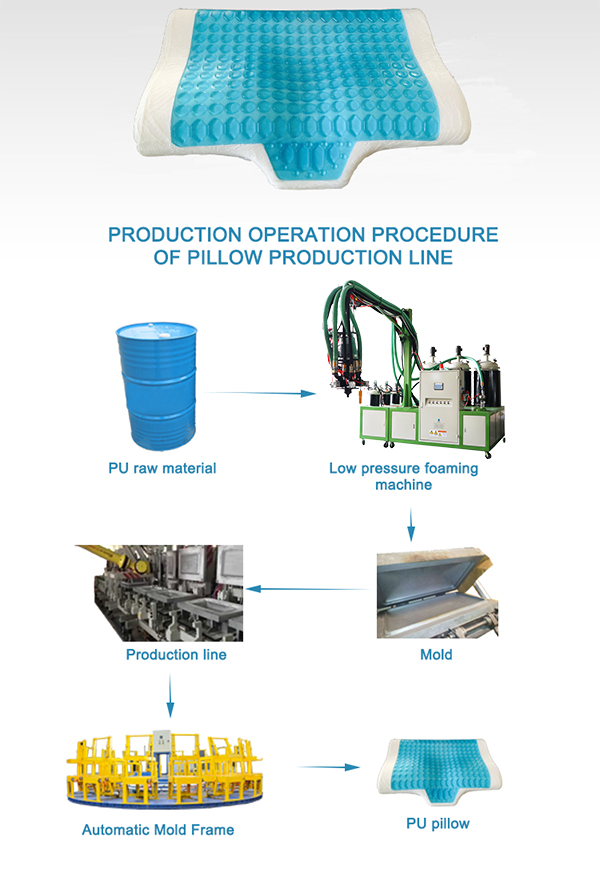 PRODUCTION OPERATION PROCEDURE
OF PILLOW PRODUCTION LINE

PU raw material

Low pressure foaming machine

Production line

Mold

Automatic Mold Frame

PU pillow